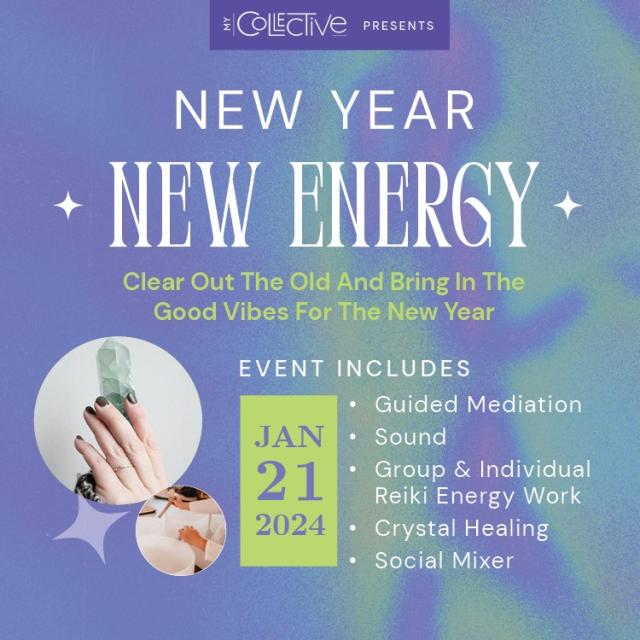 MY COLLECTIVE PRESENTS

NEW YEAR

NEW ENERGY

Clear Out The Old And Bring In The Good Vibes For The New Year

EVENT INCLUDES

JAN 21 2024

• Guided Mediation
• Sound
• Group & Individual Reiki Energy Work
• Crystal Healing
• Social Mixer